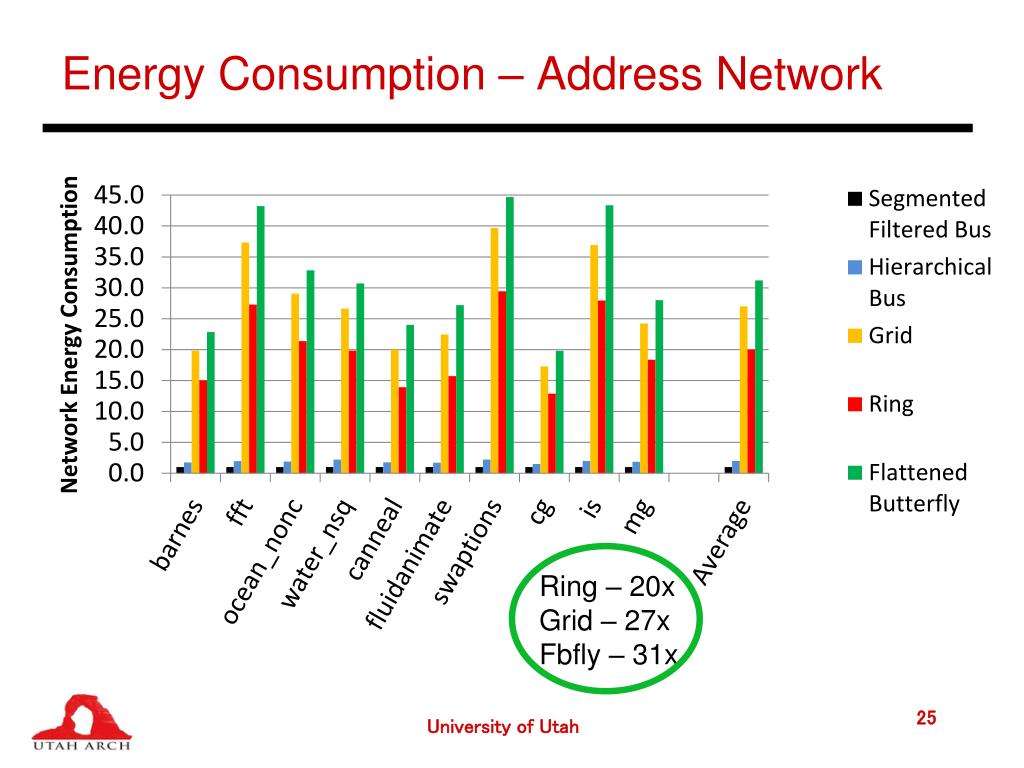 Energy Consumption – Address Network

Network Energy Consumption

45.0
40.0
35.0
30.0
25.0
20.0
15.0
10.0
5.0
0.0

barnes
fft
ocean_nonc
water_nsq
canneal
fluidanimate
swaptions
cg
is
mg
Average

Segmented Filtered Bus
Hierarchical Bus
Grid
Ring
Flattened Butterfly

Ring – 20x
Grid – 27x
Fbfly – 31x

UTAH ARCH

University of Utah

25